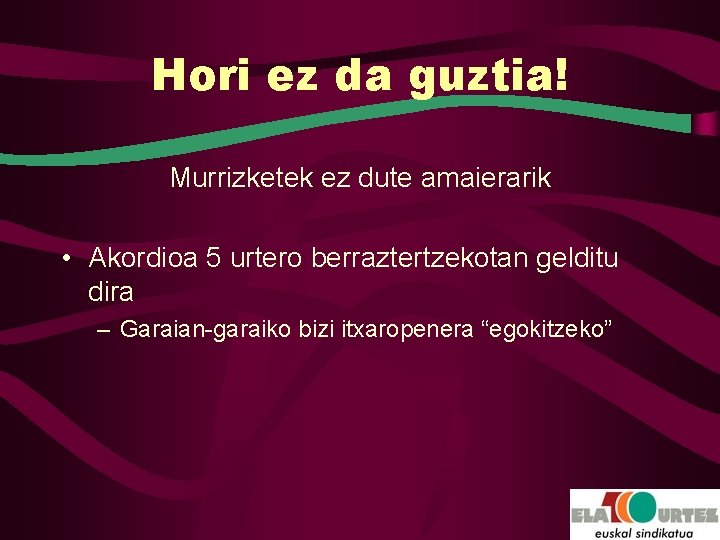 Hori ez da guztia!

Murrizketek ez dute amaierarik

• Akordioa 5 urtero berraztertzekotan gelditu dira
– Garaian-garaiko bizi itxaropenera “egokitzeko”

ELA 100 URTEZ
euskal sindikatua